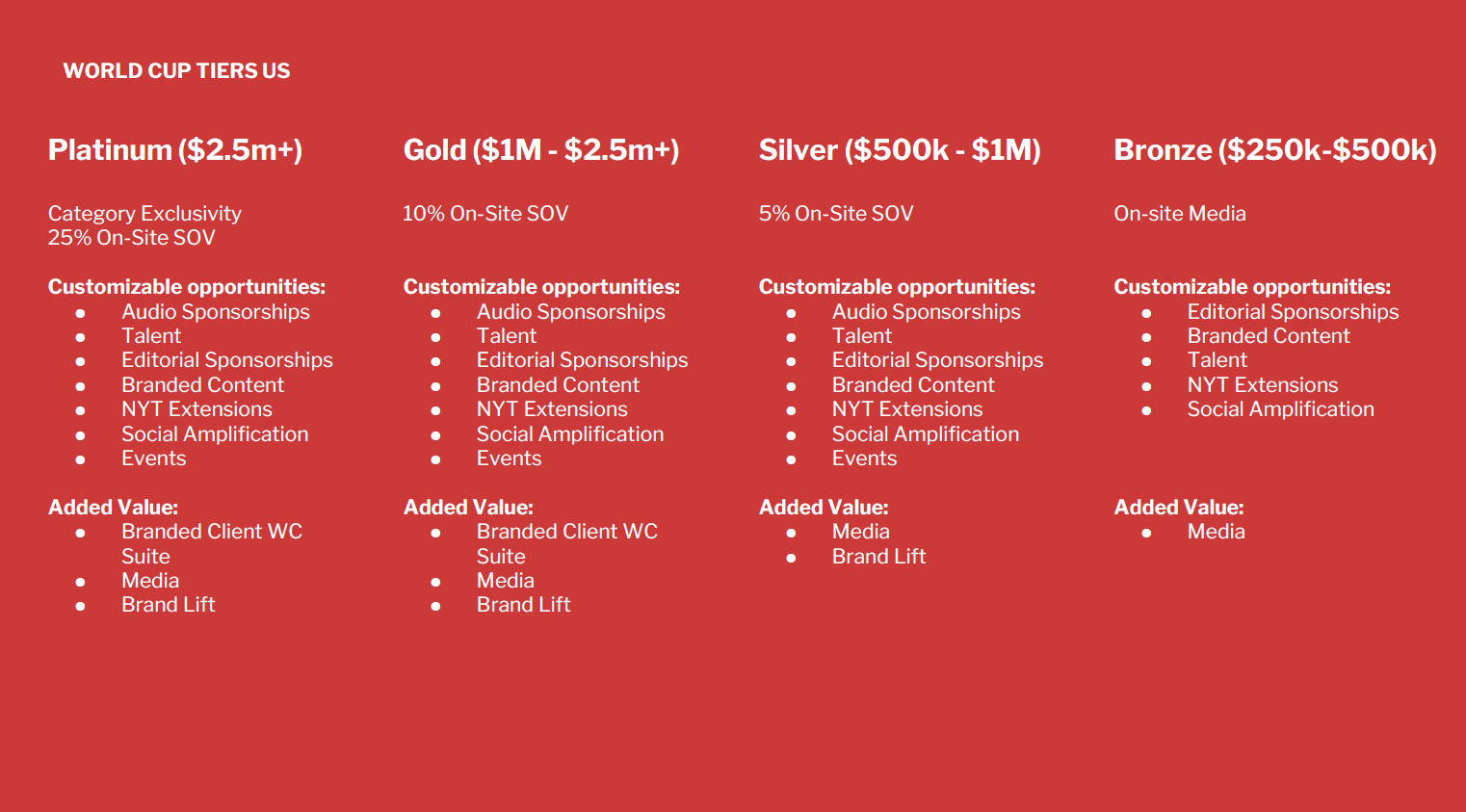 WORLD CUP TIERS US

Platinum ($2.5m+)

Category Exclusivity
25% On-Site SOV

Customizable opportunities:
- Audio Sponsorships
- Talent
- Editorial Sponsorships
- Branded Content
- NYT Extensions
- Social Amplification
- Events

Added Value:
- Branded Client WC Suite
- Media
- Brand Lift

Gold ($1M - $2.5m+)

10% On-Site SOV

Customizable opportunities:
- Audio Sponsorships
- Talent
- Editorial Sponsorships
- Branded Content
- NYT Extensions
- Social Amplification
- Events

Added Value:
- Branded Client WC Suite
- Media
- Brand Lift

Silver ($500k - $1M)

5% On-Site SOV

Customizable opportunities:
- Audio Sponsorships
- Talent
- Editorial Sponsorships
- Branded Content
- NYT Extensions
- Social Amplification
- Events

Added Value:
- Media
- Brand Lift

Bronze ($250k-$500k)

On-site Media

Customizable opportunities:
- Editorial Sponsorships
- Branded Content
- Talent
- NYT Extensions
- Social Amplification

Added Value:
- Media